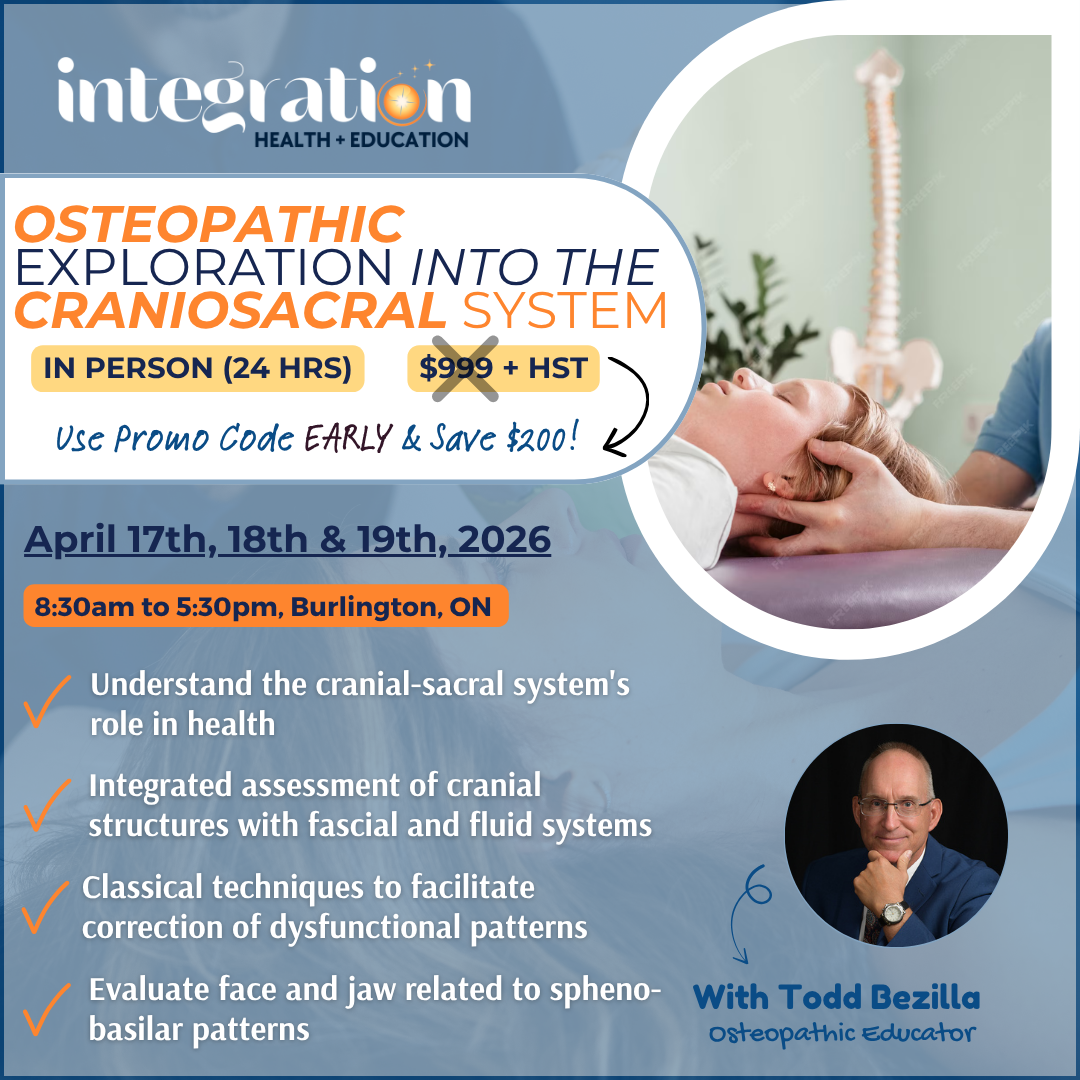 integration
HEALTH + EDUCATION

OSTEOPATHIC EXPLORATION INTO THE CRANIOSACRAL SYSTEM

IN PERSON (24 HRS)

$999 + HST

Use Promo Code EARLY & Save $200!

April 17th, 18th & 19th, 2026

8:30am to 5:30pm, Burlington, ON

Understand the cranial-sacral system's role in health

Integrated assessment of cranial structures with fascial and fluid systems

Classical techniques to facilitate correction of dysfunctional patterns

Evaluate face and jaw related to spheno-basilar patterns

With Todd Bezilla
Osteopathic Educator